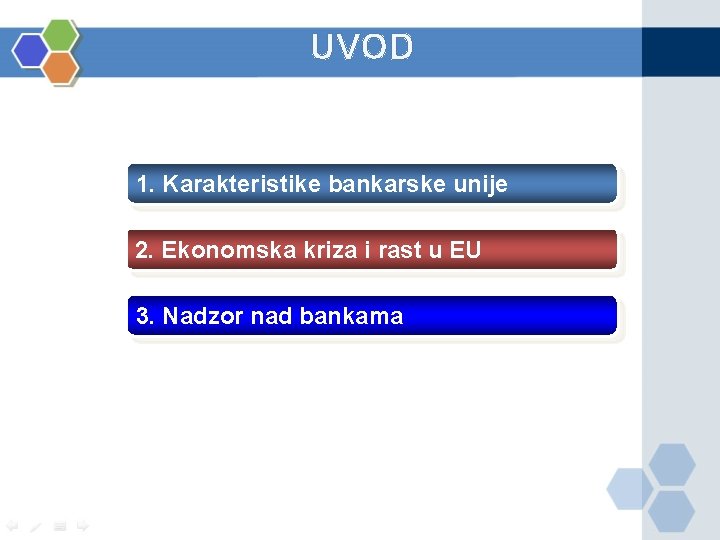 UVOD

1. Karakteristike bankarske unije

2. Ekonomska kriza i rast u EU

3. Nadzor nad bankama